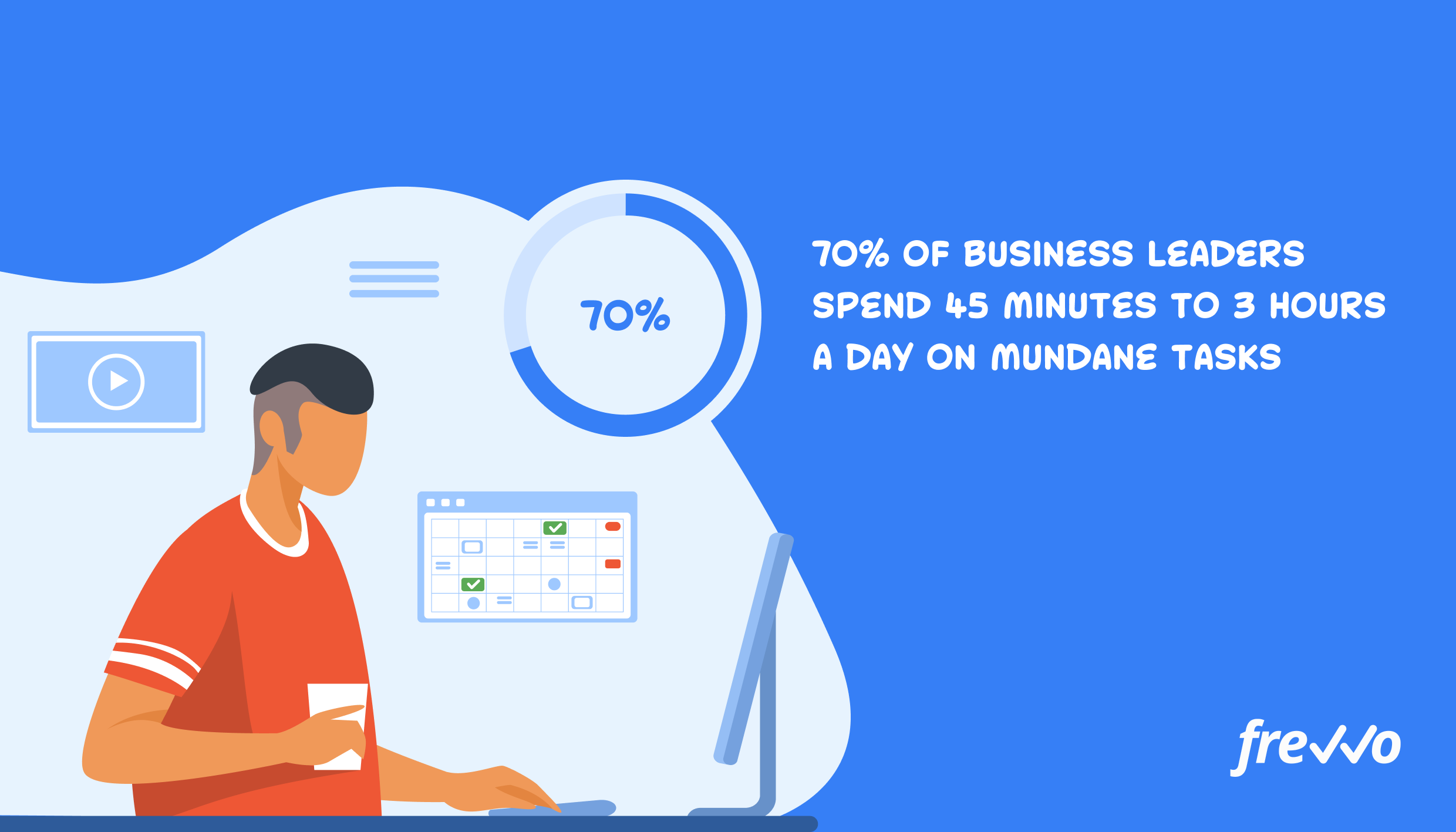 70%

70% OF BUSINESS LEADERS SPEND 45 MINUTES TO 3 HOURS A DAY ON MUNDANE TASKS

frevvo